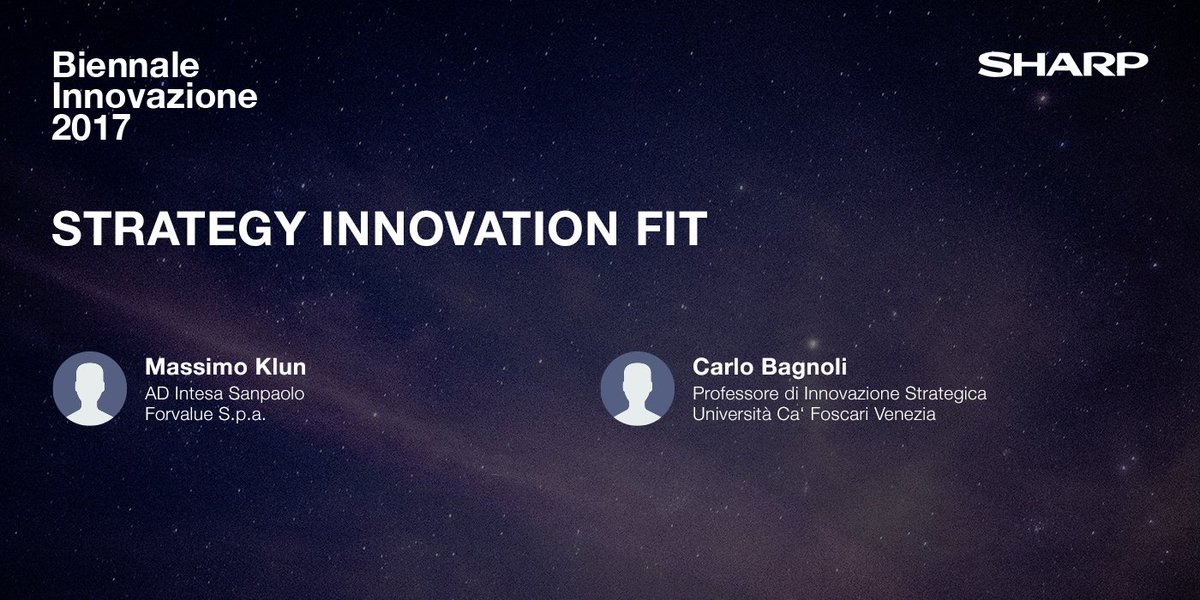 Biennale
Innovazione
2017

SHARP

STRATEGY INNOVATION FIT

Massimo Klun
AD Intesa Sanpaolo
Forvalue S.p.a.

Carlo Bagnoli
Professore di Innovazione Strategica
Università Ca' Foscari Venezia